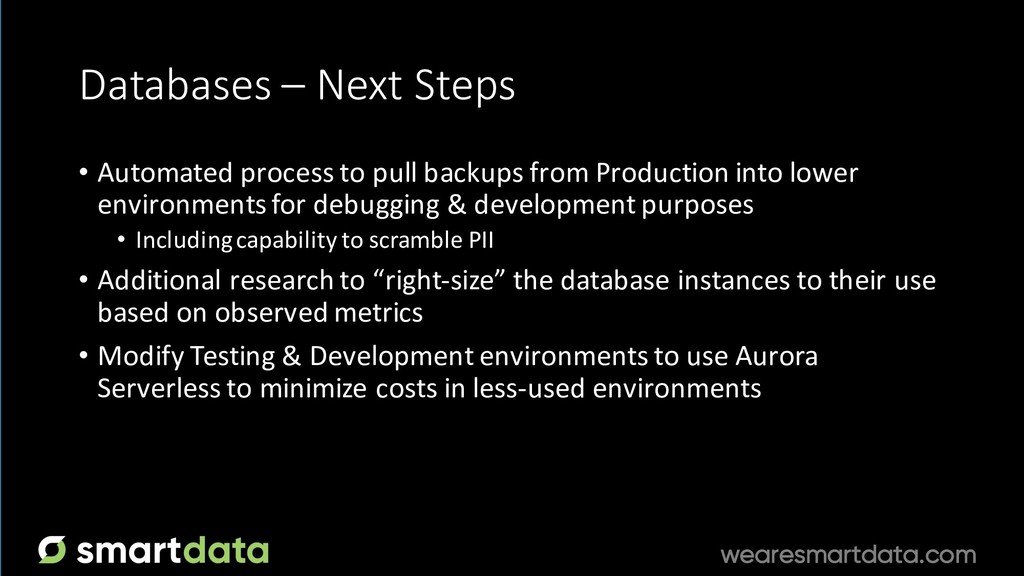 Databases – Next Steps

• Automated process to pull backups from Production into lower environments for debugging & development purposes
  • Including capability to scramble PII
• Additional research to “right-size” the database instances to their use based on observed metrics
• Modify Testing & Development environments to use Aurora Serverless to minimize costs in less-used environments

smartdata

wearesmartdata.com